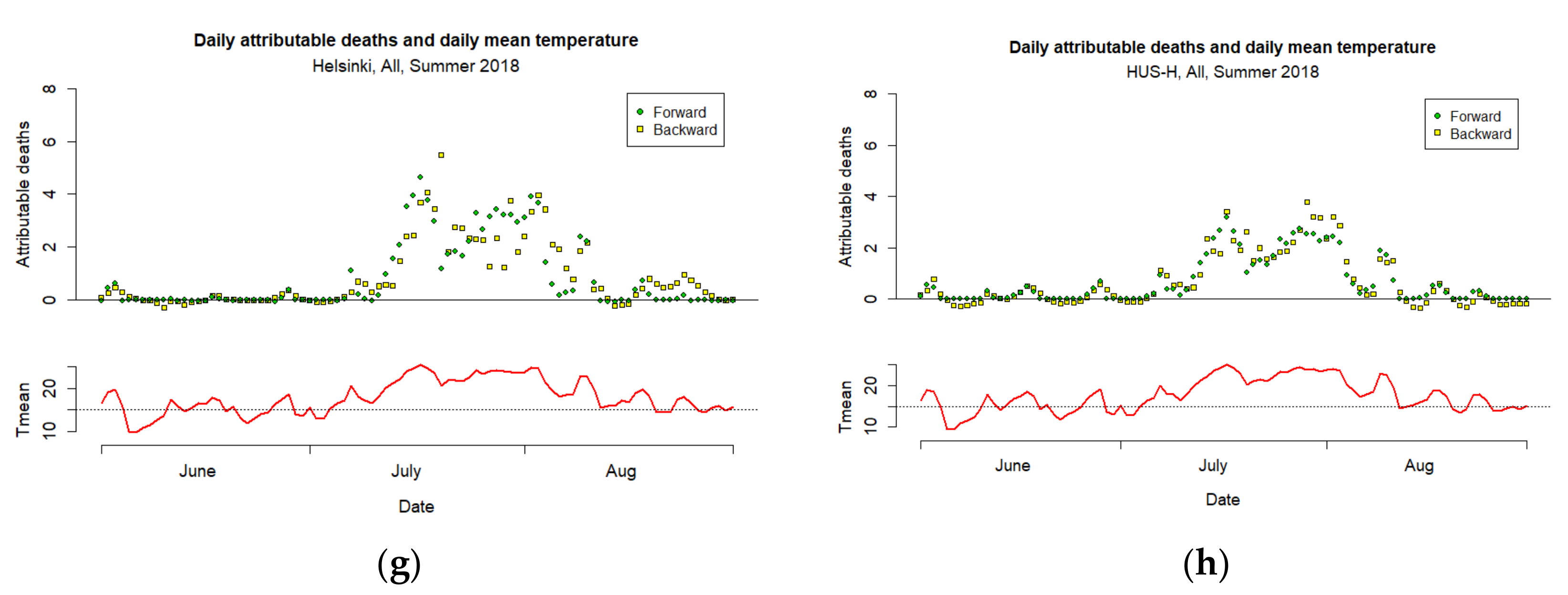 Daily attributable deaths and daily mean temperature
Helsinki, All, Summer 2018

Forward
Backward

Attributable deaths

0 2 4 6 8

Tmean

10 20

June July Aug

Date

(g)

Daily attributable deaths and daily mean temperature
HUS-H, All, Summer 2018

Forward
Backward

Attributable deaths

0 2 4 6 8

Tmean

10 20

June July Aug

Date

(h)